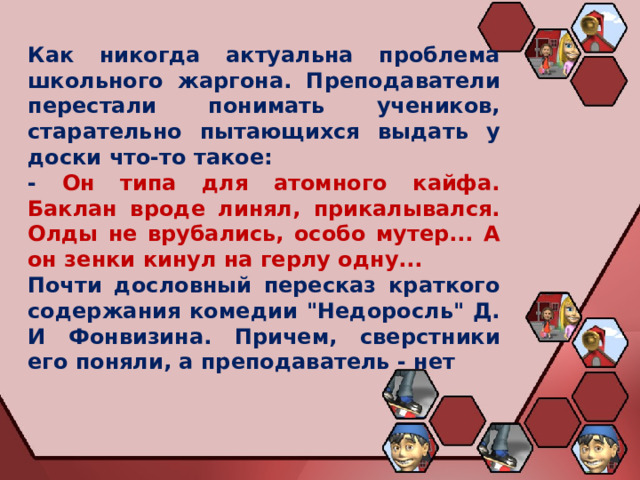 Как никогда актуальна проблема школьного жаргона. Преподаватели перестали понимать учеников, старательно пытающихся выдать у доски что-то такое:
- Он типа для атомного кайфа. Баклан вроде линял, прикалывался. Олды не врубались, особо мутер... А он зенки кинул на герлу одну...
Почти дословный пересказ краткого содержания комедии "Недоросль" Д. И Фонвизина. Причем, сверстники его поняли, а преподаватель - нет